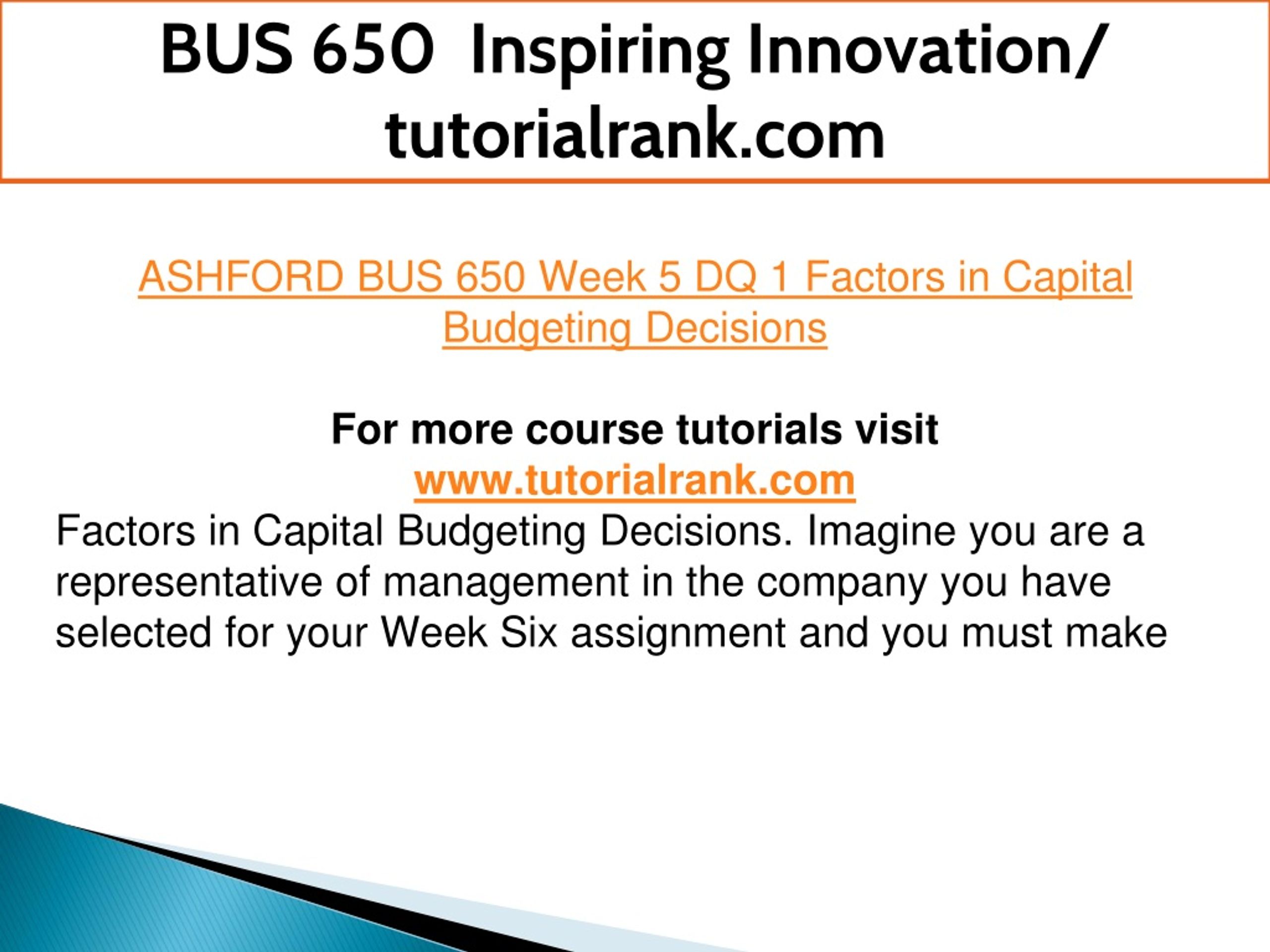 BUS 650 Inspiring Innovation/ tutorialrank.com

ASHFORD BUS 650 Week 5 DQ 1 Factors in Capital Budgeting Decisions

For more course tutorials visit
www.tutorialrank.com
Factors in Capital Budgeting Decisions. Imagine you are a representative of management in the company you have selected for your Week Six assignment and you must make